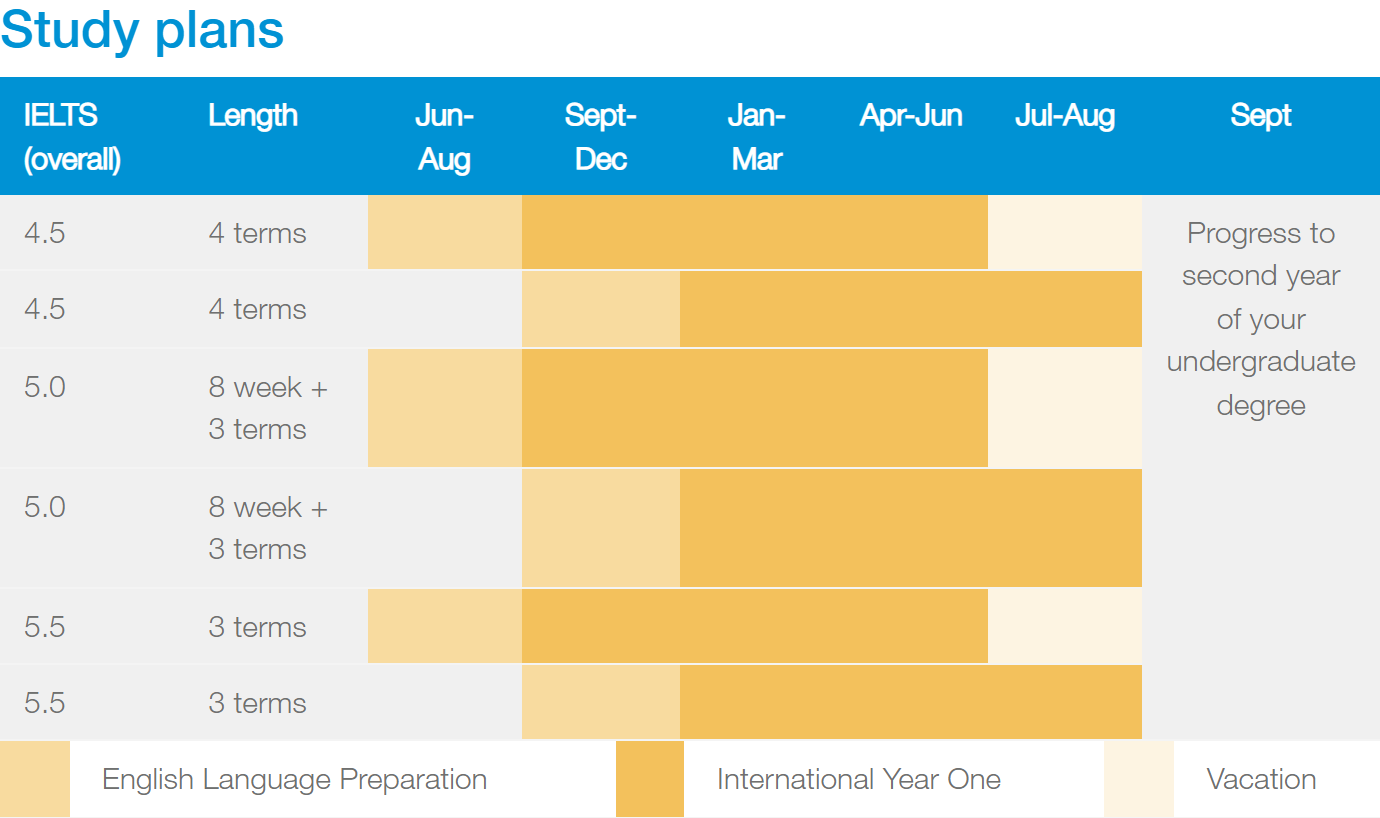 Study plans

| IELTS (overall) | Length | Jun-Aug | Sept-Dec | Jan-Mar | Apr-Jun | Jul-Aug | Sept |
|---|---|---|---|---|---|---|---|
| 4.5 | 4 terms | | | | | | Progress to second year of your undergraduate degree |
| 4.5 | 4 terms | | | | | | |
| 5.0 | 8 week + 3 terms | | | | | | |
| 5.0 | 8 week + 3 terms | | | | | | |
| 5.5 | 3 terms | | | | | | |
| 5.5 | 3 terms | | | | | | |

English Language Preparation
International Year One
Vacation